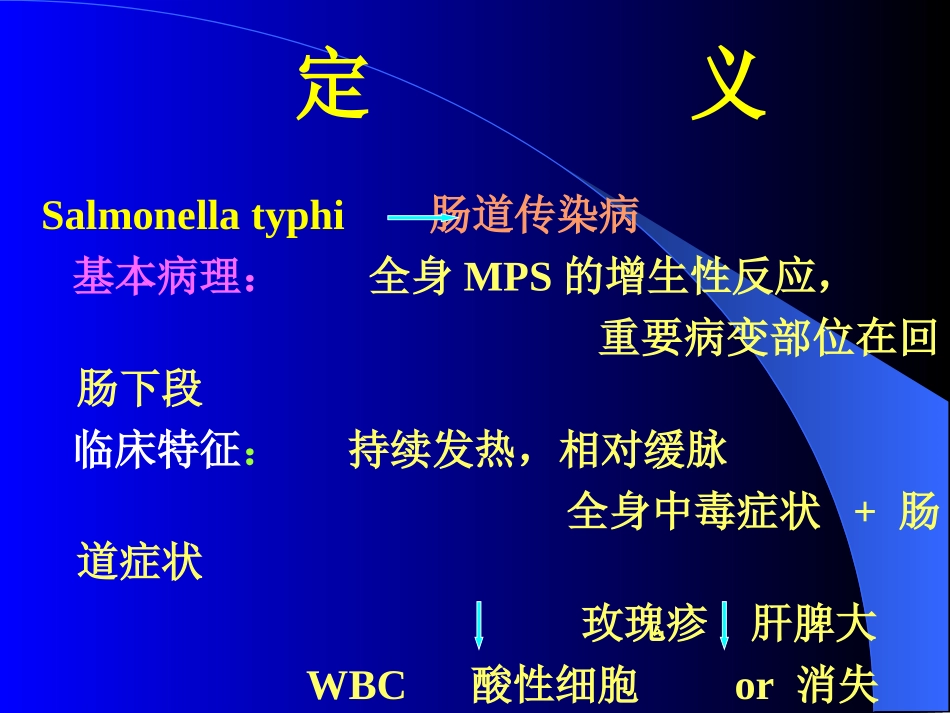 定　　义

Salmonella typhi 肠道传染病

基本病理：　全身 MPS 的增生性反应，重要病变部位在回肠下段

临床特征：　持续发热，相对缓脉
全身中毒症状 + 肠道症状

玫瑰疹　肝脾大

WBC　酸性细胞　or 消失